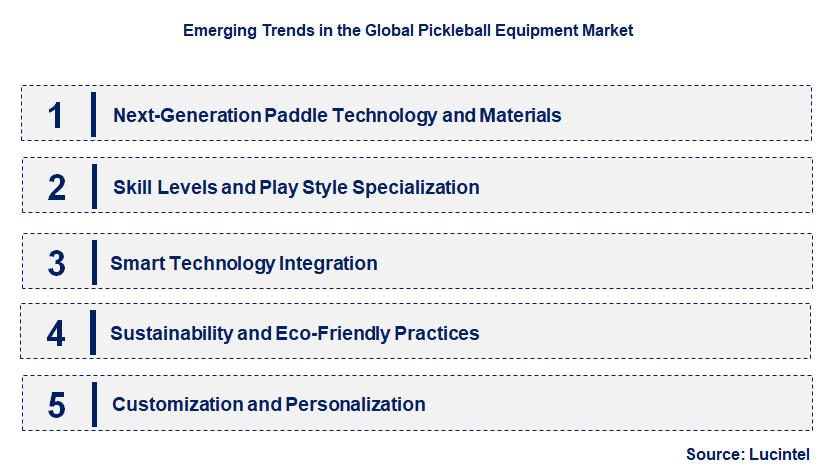 Emerging Trends in the Global Pickleball Equipment Market

1 Next-Generation Paddle Technology and Materials

2 Skill Levels and Play Style Specialization

3 Smart Technology Integration

4 Sustainability and Eco-Friendly Practices

5 Customization and Personalization

Source: Lucintel